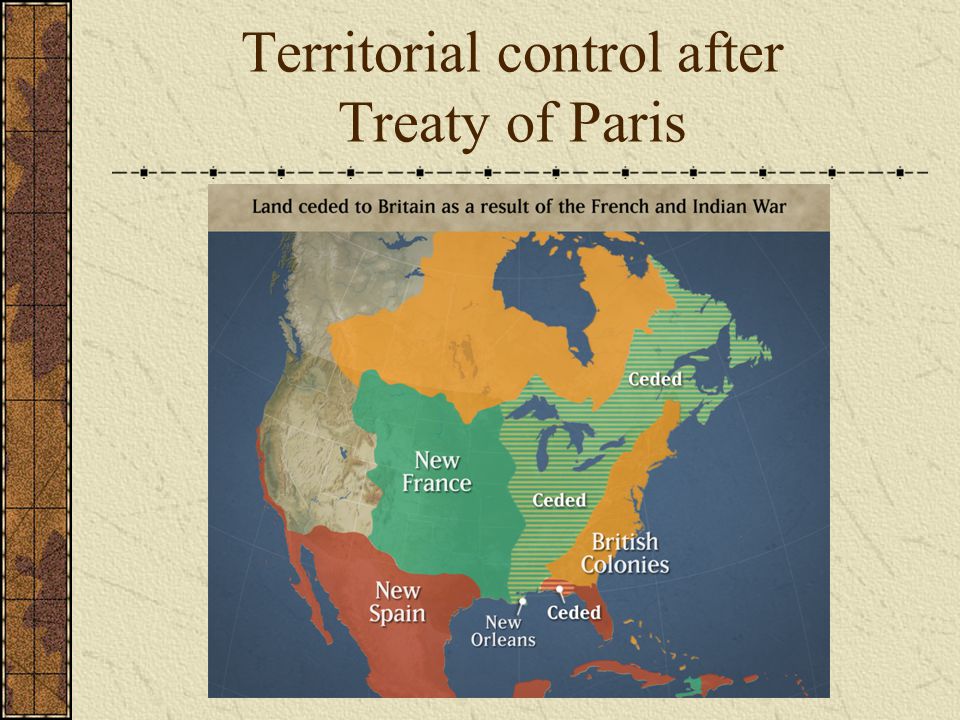 Territorial control after Treaty of Paris

Land ceded to Britain as a result of the French and Indian War

Ceded

New France

Ceded

British Colonies

New Spain

New Orleans

Ceded